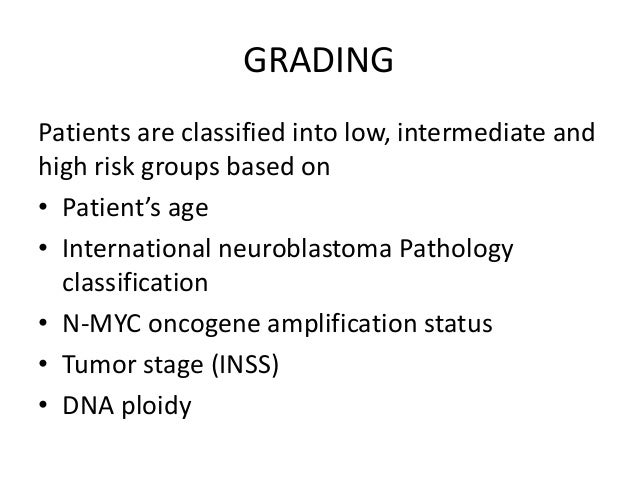 GRADING

Patients are classified into low, intermediate and high risk groups based on

• Patient's age
• International neuroblastoma Pathology classification
• N-MYC oncogene amplification status
• Tumor stage (INSS)
• DNA ploidy